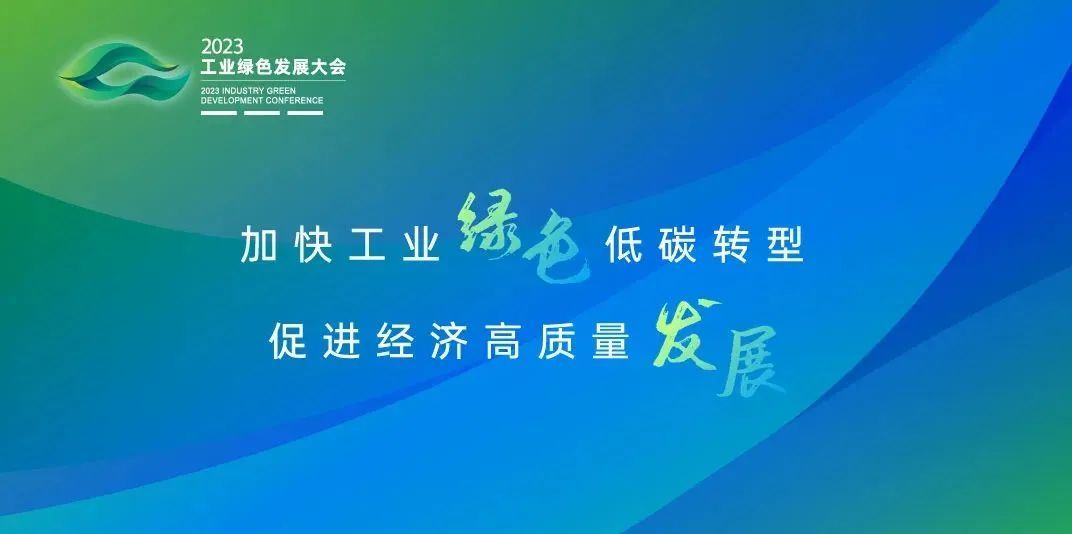 2023
工业绿色发展大会
2023 INDUSTRY GREEN DEVELOPMENT CONFERENCE

加快工业绿色低碳转型
促进经济高质量发展